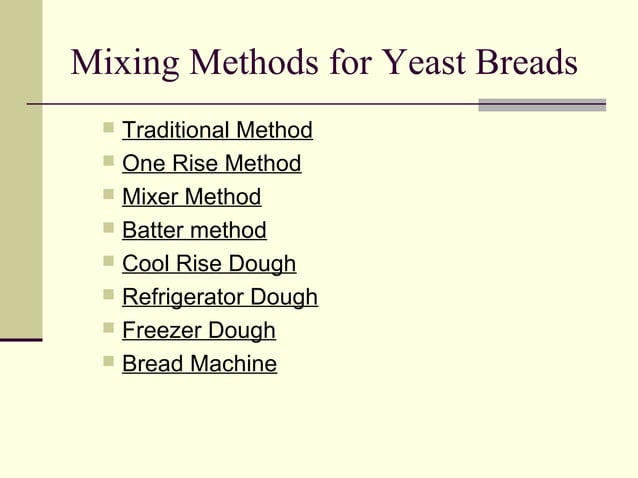 Mixing Methods for Yeast Breads

- Traditional Method
- One Rise Method
- Mixer Method
- Batter method
- Cool Rise Dough
- Refrigerator Dough
- Freezer Dough
- Bread Machine